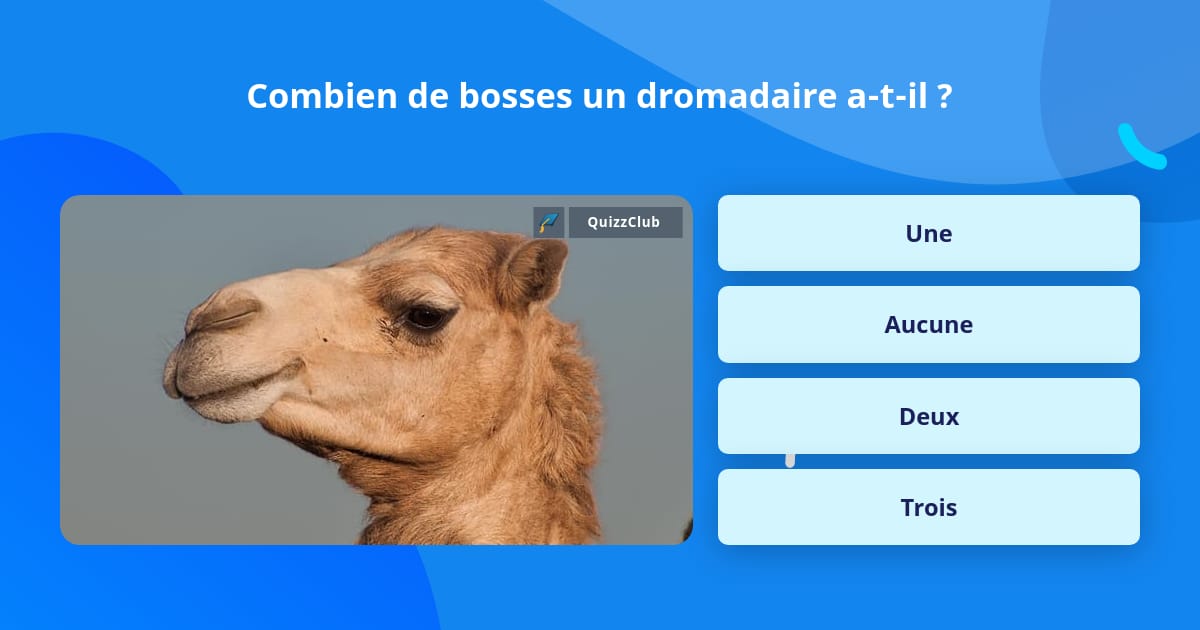 Combien de bosses un dromadaire a-t-il ?

QuizzClub

Une

Aucune

Deux

Trois